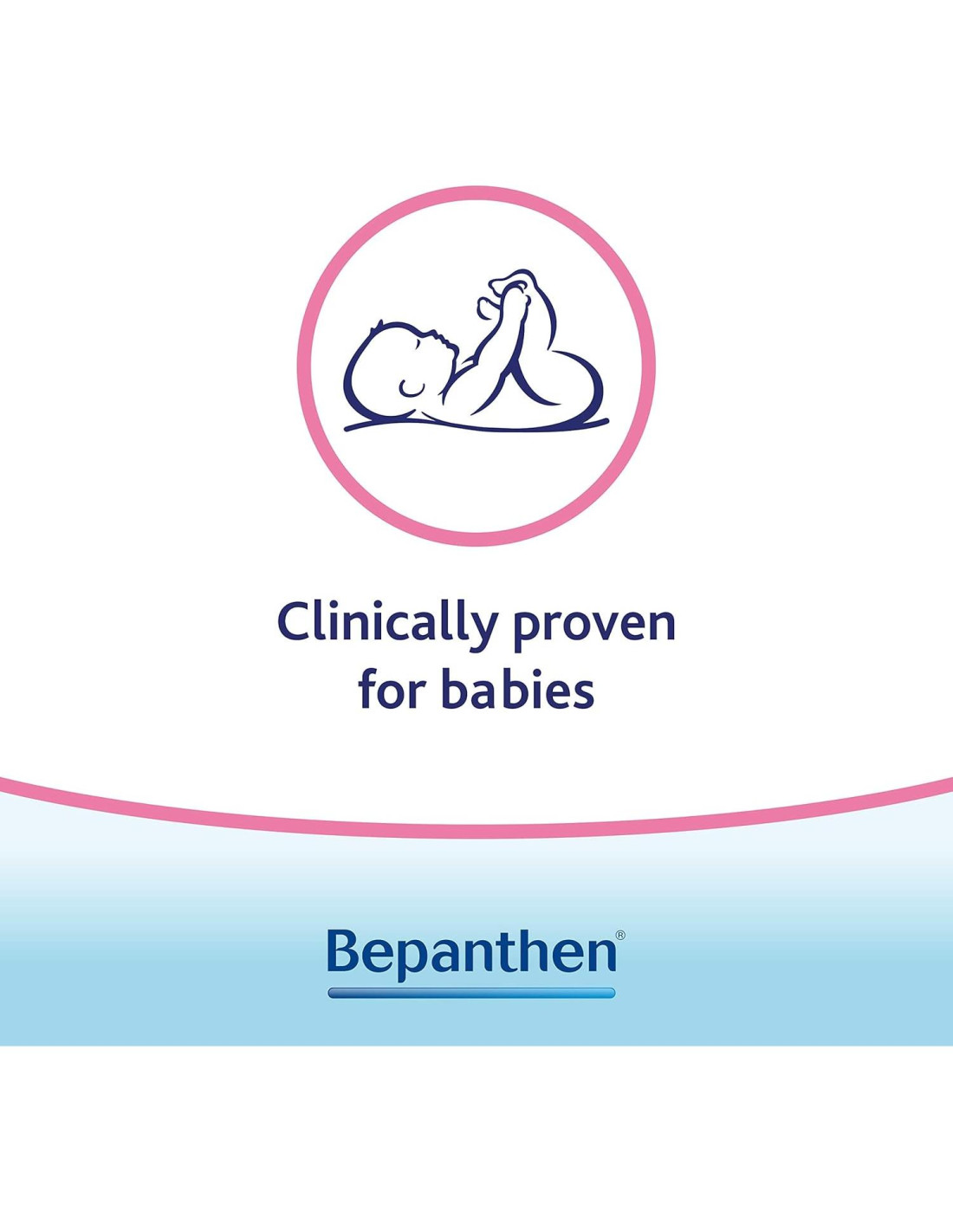 Clinically proven for babies

Bepanthen®